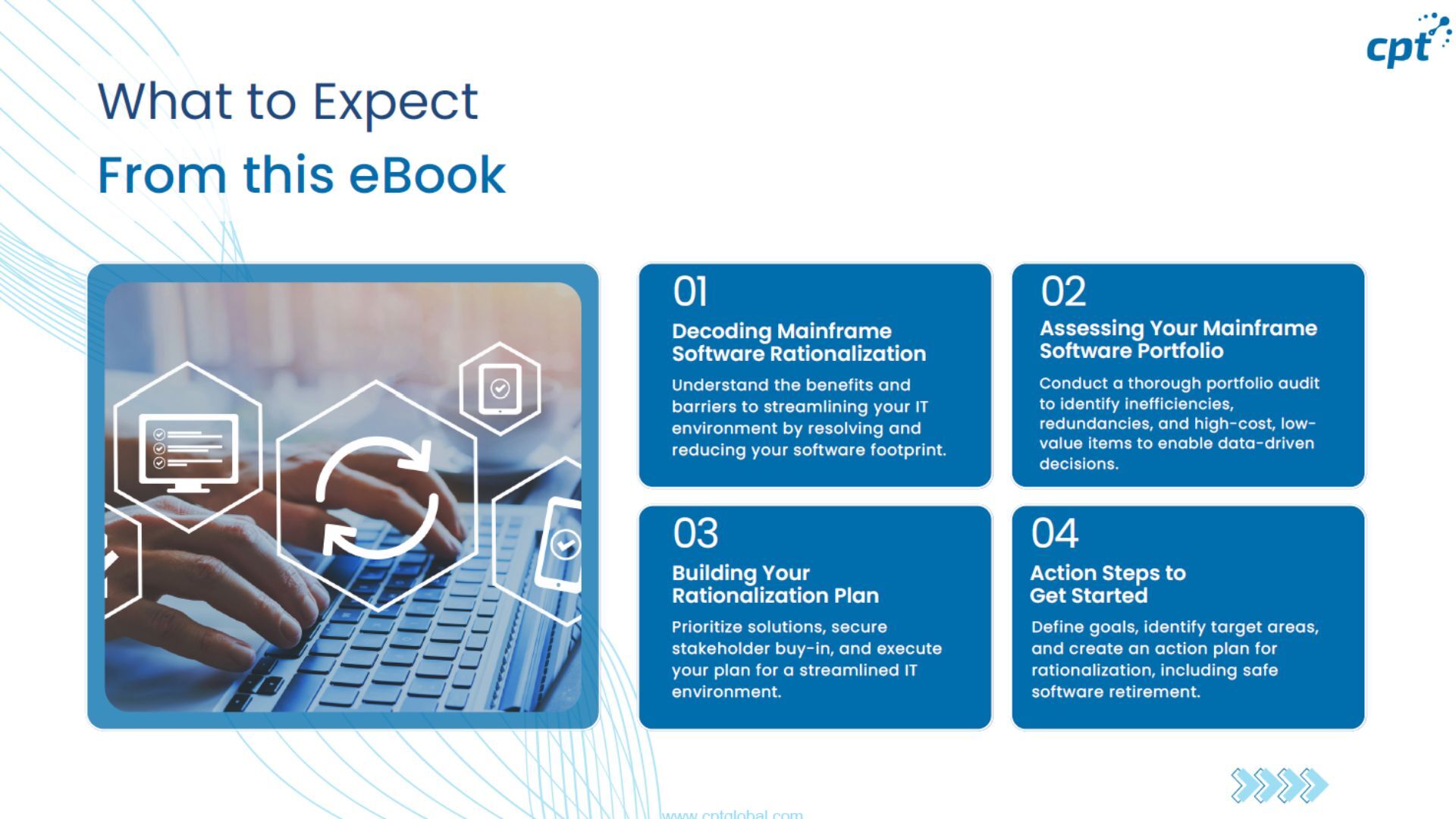 cpt

What to Expect
From this eBook

01
Decoding Mainframe Software Rationalization
Understand the benefits and barriers to streamlining your IT environment by resolving and reducing your software footprint.

02
Assessing Your Mainframe Software Portfolio
Conduct a thorough portfolio audit to identify inefficiencies, redundancies, and high-cost, low-value items to enable data-driven decisions.

03
Building Your Rationalization Plan
Prioritize solutions, secure stakeholder buy-in, and execute your plan for a streamlined IT environment.

04
Action Steps to Get Started
Define goals, identify target areas, and create an action plan for rationalization, including safe software retirement.

www.cptglobal.com